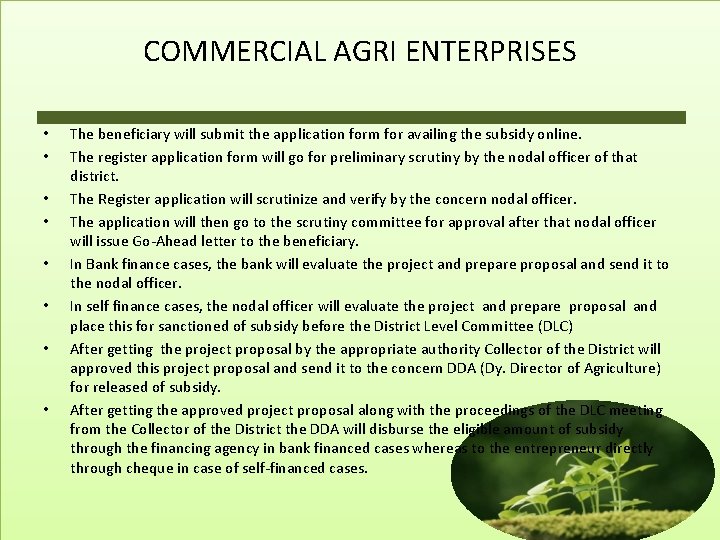 COMMERCIAL AGRI ENTERPRISES

• The beneficiary will submit the application form for availing the subsidy online.
• The register application form will go for preliminary scrutiny by the nodal officer of that district.
• The Register application will scrutinize and verify by the concern nodal officer.
• The application will then go to the scrutiny committee for approval after that nodal officer will issue Go-Ahead letter to the beneficiary.
• In Bank finance cases, the bank will evaluate the project and prepare proposal and send it to the nodal officer.
• In self finance cases, the nodal officer will evaluate the project and prepare proposal and place this for sanctioned of subsidy before the District Level Committee (DLC)
• After getting the project proposal by the appropriate authority Collector of the District will approved this project proposal and send it to the concern DDA (Dy. Director of Agriculture) for released of subsidy.
• After getting the approved project proposal along with the proceedings of the DLC meeting from the Collector of the District the DDA will disburse the eligible amount of subsidy through the financing agency in bank financed cases whereas to the entrepreneur directly through cheque in case of self-financed cases.